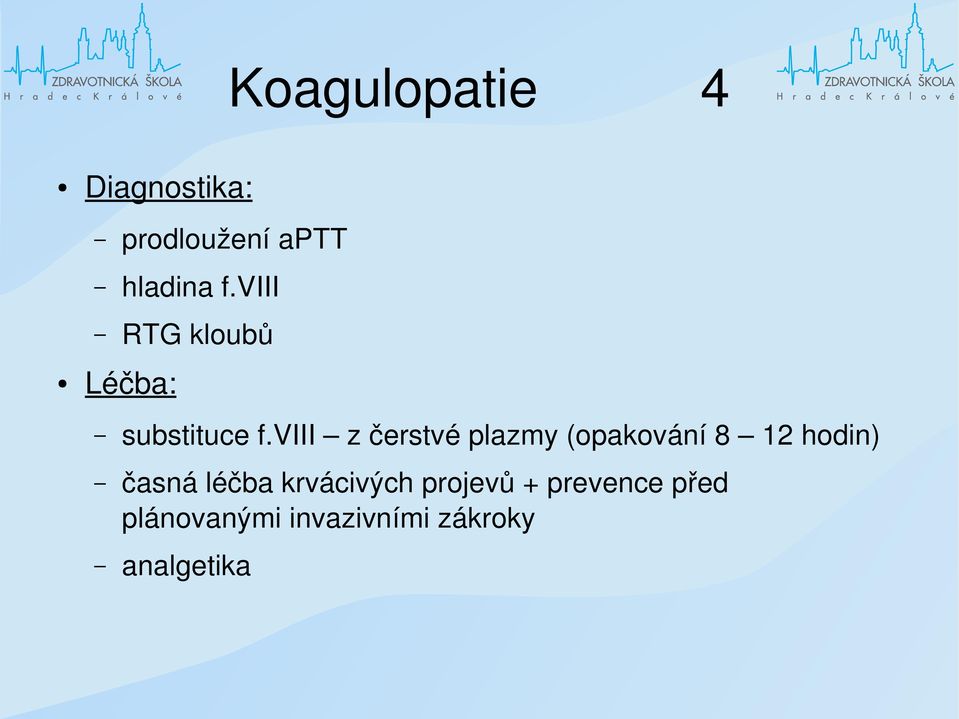 ZDRAVOTNICKÁ ŠKOLA
Hradec Králové

Koagulopatie 4

ZDRAVOTNICKÁ ŠKOLA
Hradec Králové

• Diagnostika:
– prodloužení aPTT
– hladina f.VIII
– RTG kloubů
• Léčba:
– substituce f.VIII – z čerstvé plazmy (opakování 8 – 12 hodin)
– časná léčba krvácivých projevů + prevence před plánovanými invazivními zákroky
– analgetika